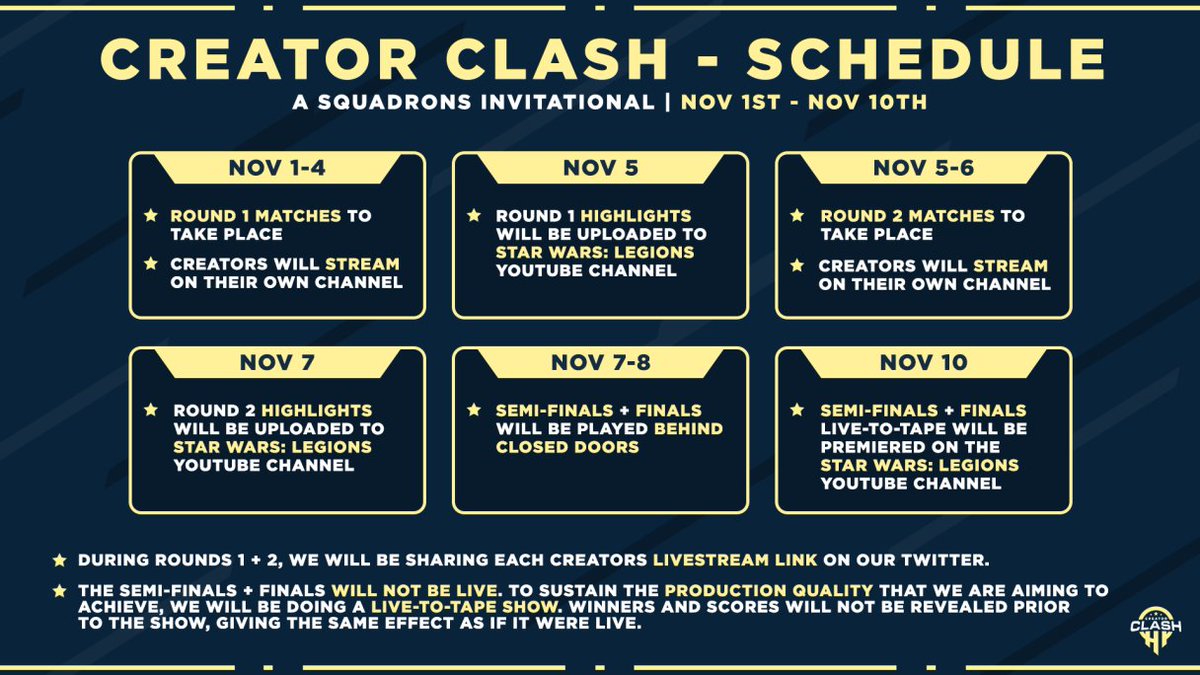 CREATOR CLASH - SCHEDULE

A SQUADRONS INVITATIONAL | NOV 1ST - NOV 10TH

NOV 1-4

★ ROUND 1 MATCHES TO TAKE PLACE

★ CREATORS WILL STREAM ON THEIR OWN CHANNEL

NOV 5

★ ROUND 1 HIGHLIGHTS WILL BE UPLOADED TO STAR WARS: LEGIONS YOUTUBE CHANNEL

NOV 5-6

★ ROUND 2 MATCHES TO TAKE PLACE

★ CREATORS WILL STREAM ON THEIR OWN CHANNEL

NOV 7

★ ROUND 2 HIGHLIGHTS WILL BE UPLOADED TO STAR WARS: LEGIONS YOUTUBE CHANNEL

NOV 7-8

★ SEMI-FINALS + FINALS WILL BE PLAYED BEHIND CLOSED DOORS

NOV 10

★ SEMI-FINALS + FINALS LIVE-TO-TAPE WILL BE PREMIERED ON THE STAR WARS: LEGIONS YOUTUBE CHANNEL

★ DURING ROUNDS 1 + 2, WE WILL BE SHARING EACH CREATORS LIVESTREAM LINK ON OUR TWITTER.

★ THE SEMI-FINALS + FINALS WILL NOT BE LIVE. TO SUSTAIN THE PRODUCTION QUALITY THAT WE ARE AIMING TO ACHIEVE, WE WILL BE DOING A LIVE-TO-TAPE SHOW. WINNERS AND SCORES WILL NOT BE REVEALED PRIOR TO THE SHOW, GIVING THE SAME EFFECT AS IF IT WERE LIVE.

CREATOR CLASH